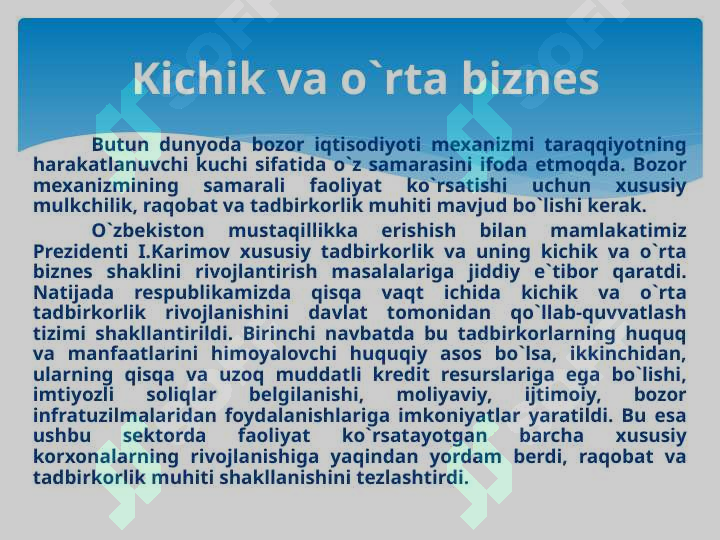 Kichik va o`rta biznes

Butun dunyoda bozor iqtisodiyoti mexanizmi taraqqiyotning harakatlanuvchi kuchi sifatida o`z samarasini ifoda etmoqda. Bozor mexanizmining samarali faoliyat ko`rsatishi uchun xususiy mulkchilik, raqobat va tadbirkorlik muhiti mavjud bo`lishi kerak.

O`zbekiston mustaqillikka erishish bilan mamlakatimiz Prezidenti I.Karimov xususiy tadbirkorlik va uning kichik va o`rta biznes shaklini rivojlantirish masalalariga jiddiy e`tibor qaratdi. Natijada respublikamizda qisqa vaqt ichida kichik va o`rta tadbirkorlik rivojlanishini davlat tomonidan qo`llab-quvvatlash tizimi shakllantirildi. Birinchi navbatda bu tadbirkorlarning huquq va manfaatlarini himoyalovchi huquqiy asos bo`lsa, ikkinchidan, ularning qisqa va uzoq muddatli kredit resurslariga ega bo`lishi, imtiyozli soliqlar belgilanishi, moliyaviy, ijtimoiy, bozor infratuzilmalaridan foydalanishlariga imkoniyatlar yaratildi. Bu esa ushbu sektorda faoliyat ko`rsatayotgan barcha xususiy korxonalarning rivojlanishiga yaqindan yordam berdi, raqobat va tadbirkorlik muhiti shakllanishini tezlashtirdi.